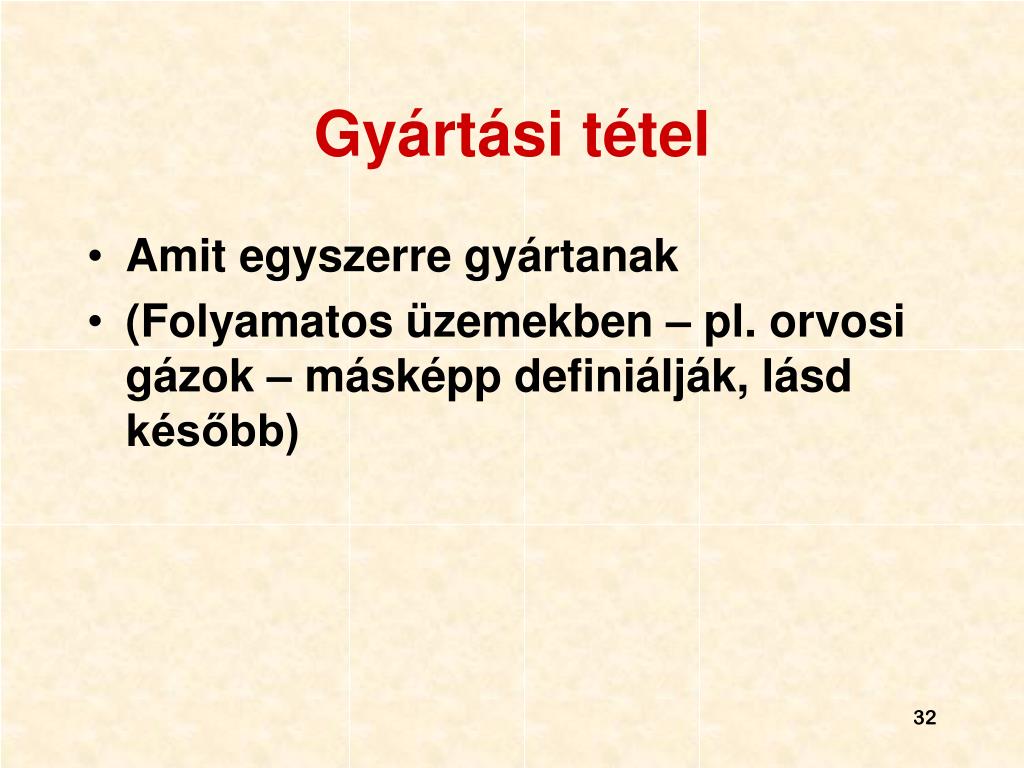 Gyártási tétel

• Amit egyszerre gyártanak
• (Folyamatos üzemekben – pl. orvosi gázok – másképp definiálják, lásd később)

32